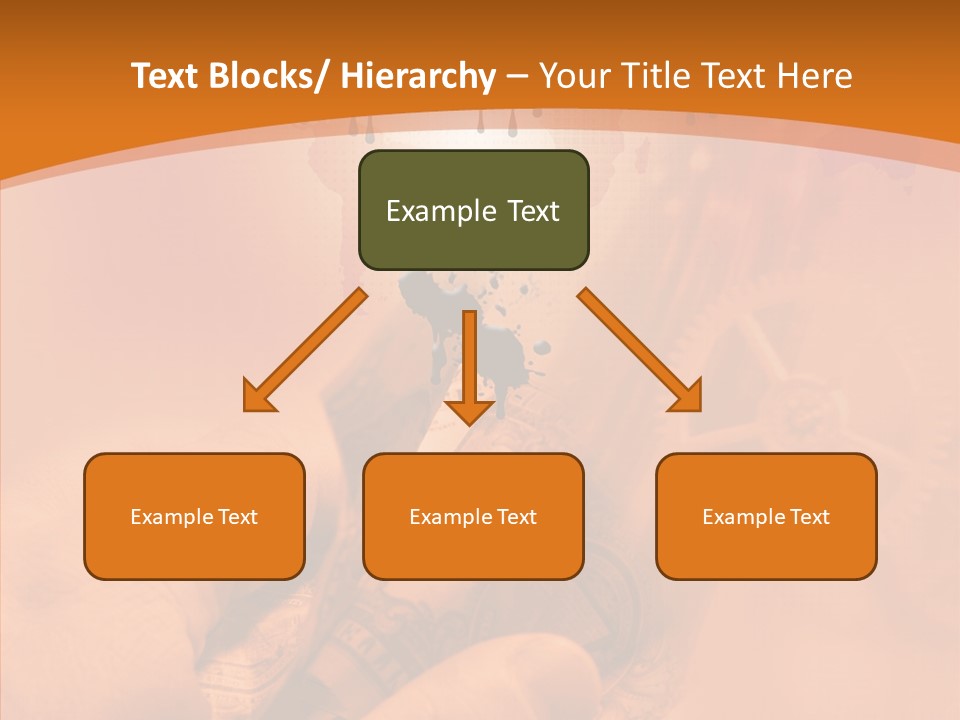 Text Blocks/ Hierarchy – Your Title Text Here

Example Text

Example Text

Example Text

Example Text